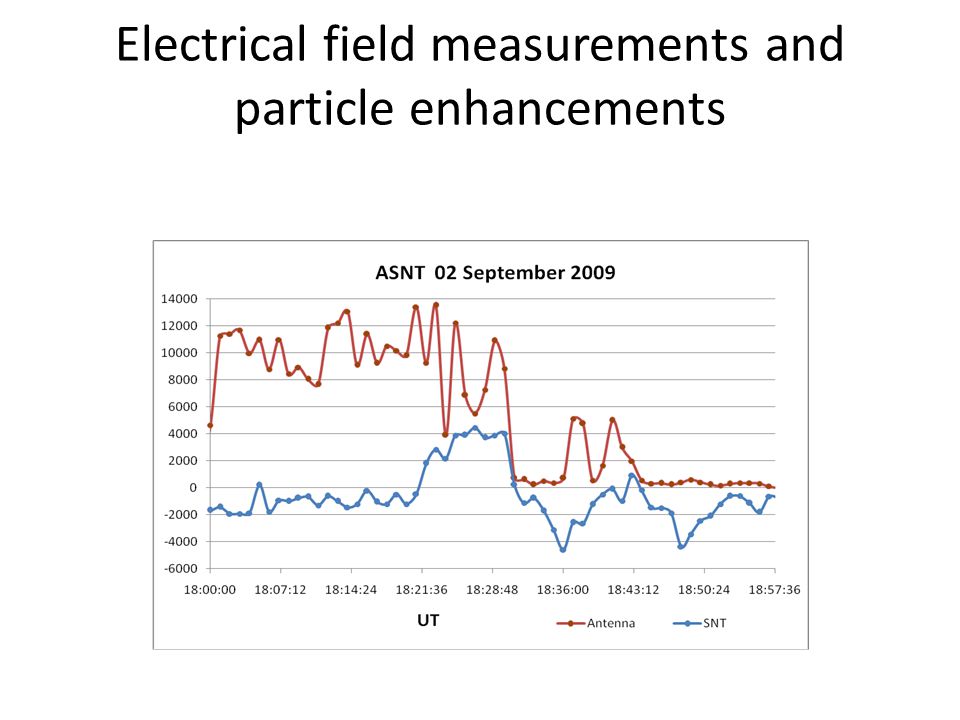 Electrical field measurements and particle enhancements

ASNT 02 September 2009

14000
12000
10000
8000
6000
4000
2000
0
-2000
-4000
-6000

18:00:00 18:07:12 18:14:24 18:21:36 18:28:48 18:36:00 18:43:12 18:50:24 18:57:36

UT

Antenna
SNT